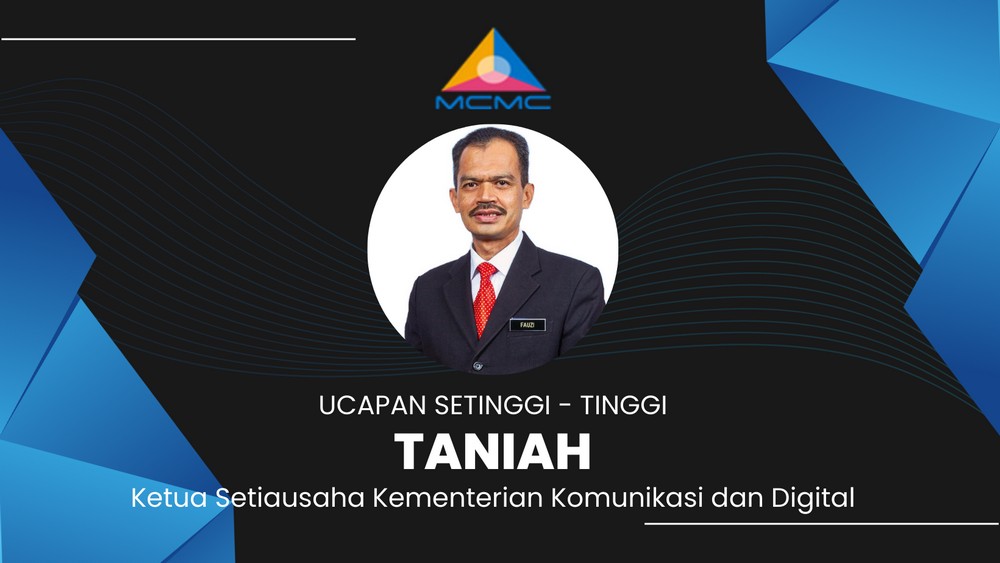 MCMC

FAUZI

UCAPAN SETINGGI - TINGGI

TANIAH

Ketua Setiausaha Kementerian Komunikasi dan Digital